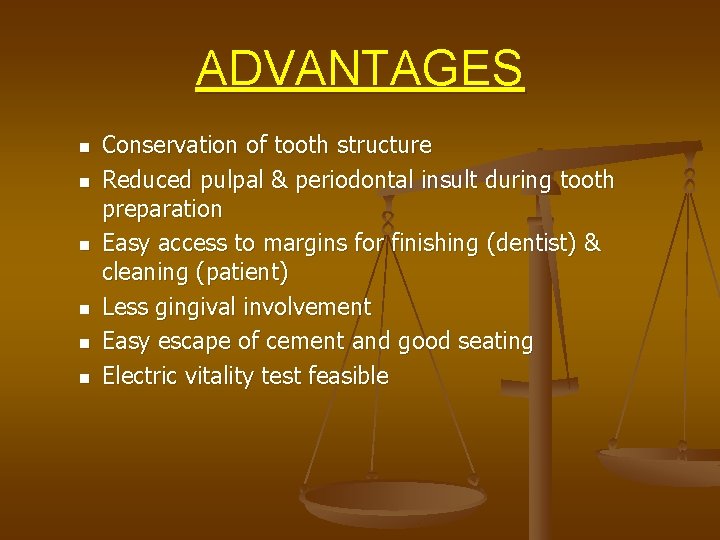 ADVANTAGES

- Conservation of tooth structure
- Reduced pulpal & periodontal insult during tooth preparation
- Easy access to margins for finishing (dentist) & cleaning (patient)
- Less gingival involvement
- Easy escape of cement and good seating
- Electric vitality test feasible